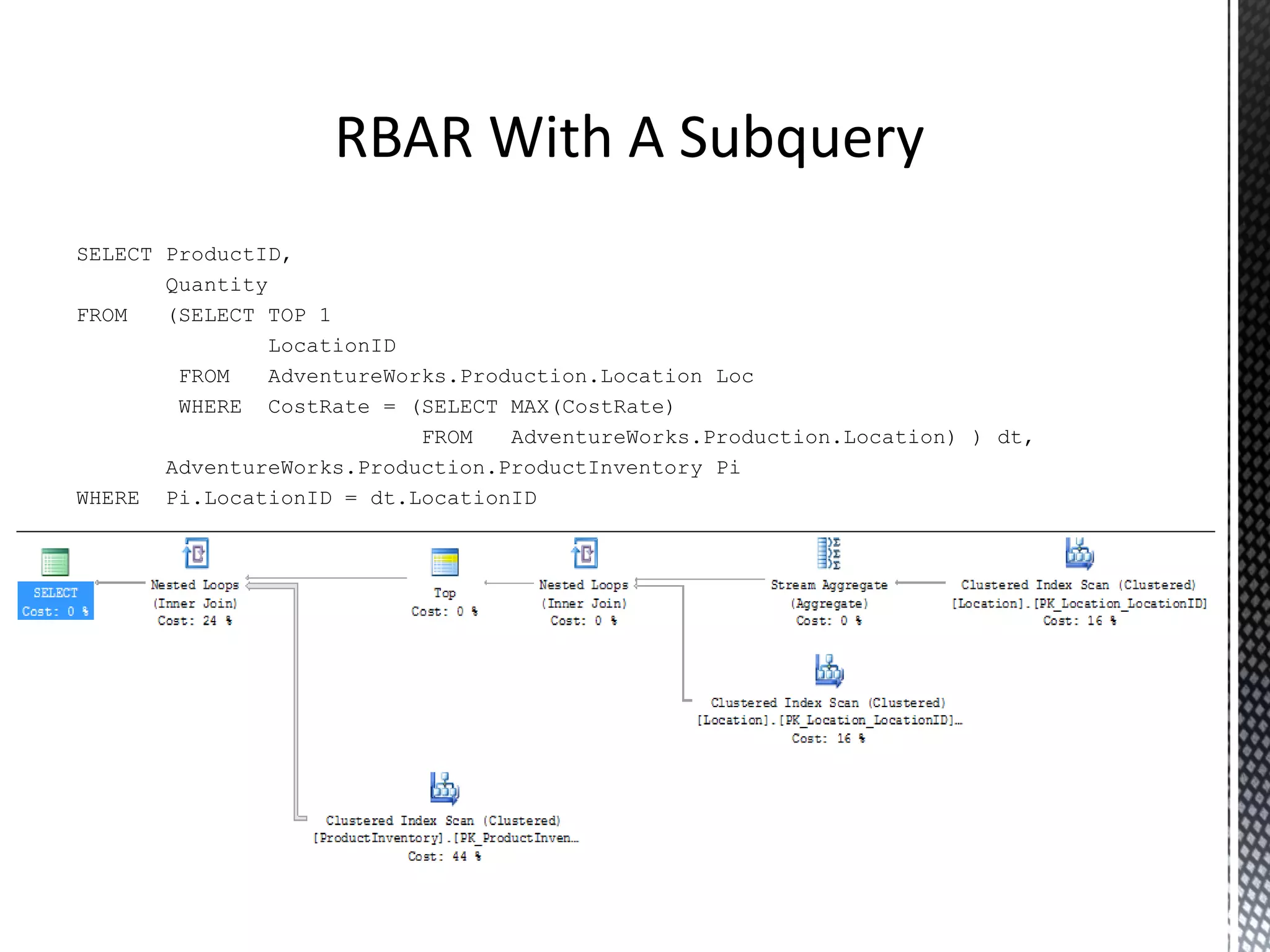 RBAR With A Subquery

SELECT ProductID,
       Quantity
FROM   (SELECT TOP 1
               LocationID
        FROM   AdventureWorks.Production.Location Loc
        WHERE  CostRate = (SELECT MAX(CostRate)
                           FROM   AdventureWorks.Production.Location) ) dt,
       AdventureWorks.Production.ProductInventory Pi
WHERE  Pi.LocationID = dt.LocationID

SELECT
Cost: 0 %

Nested Loops
(Inner Join)
Cost: 24 %

Top
Cost: 0 %

Nested Loops
(Inner Join)
Cost: 0 %

Stream Aggregate
(Aggregate)
Cost: 0 %

Clustered Index Scan (Clustered)
[Location].[PK_Location_LocationID]
Cost: 16 %

Clustered Index Scan (Clustered)
[Location].[PK_Location_LocationID]...
Cost: 16 %

Clustered Index Scan (Clustered)
[ProductInventory].[PK_ProductInven...
Cost: 44 %